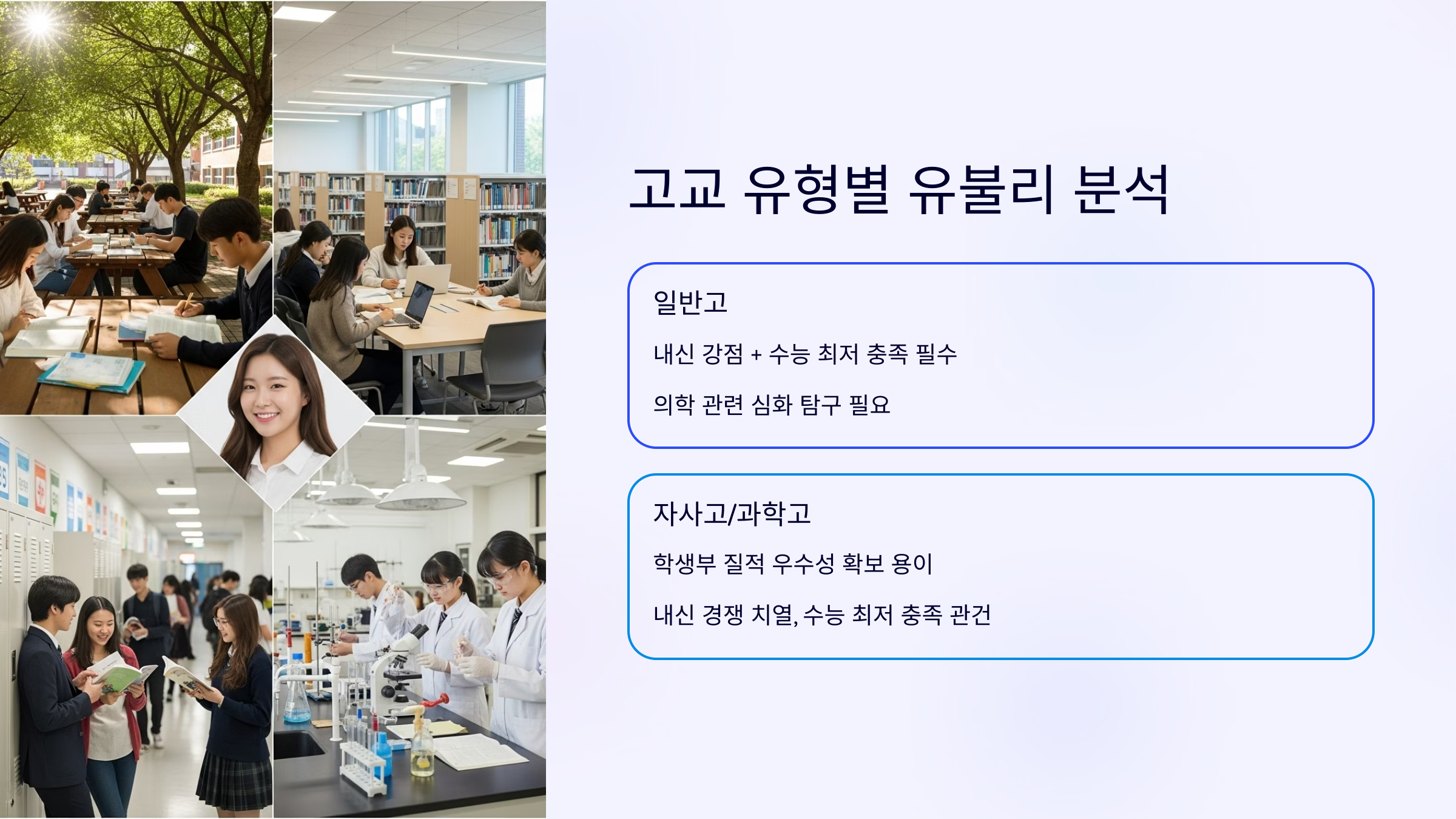 고교 유형별 유불리 분석

일반고

내신 강점 + 수능 최저 충족 필수

의학 관련 심화 탐구 필요

자사고/과학고

학생부 질적 우수성 확보 용이

내신 경쟁 치열, 수능 최저 충족 관건